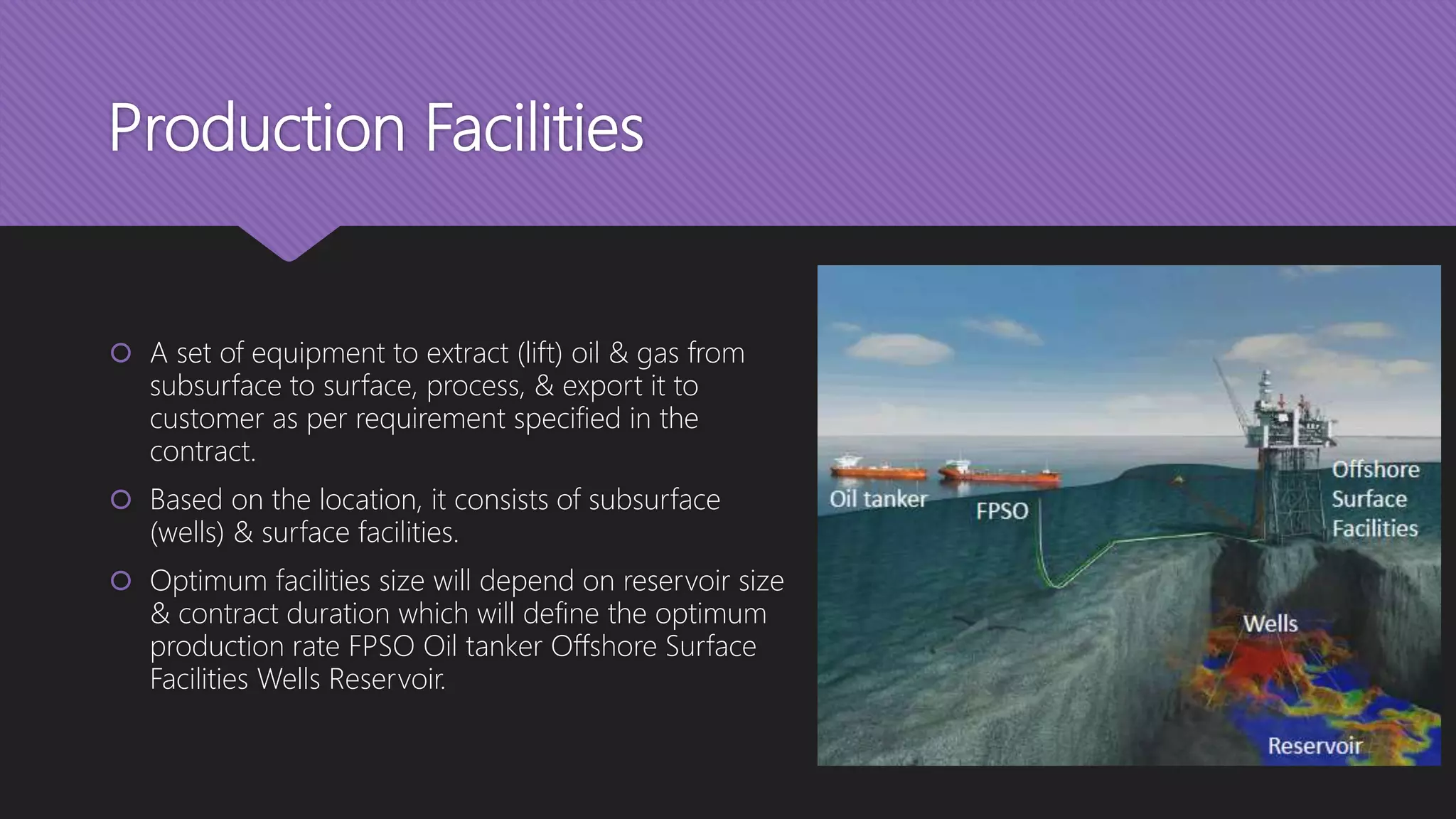 Production Facilities

A set of equipment to extract (lift) oil & gas from subsurface to surface, process, & export it to customer as per requirement specified in the contract.

Based on the location, it consists of subsurface (wells) & surface facilities.

Optimum facilities size will depend on reservoir size & contract duration which will define the optimum production rate FPSO Oil tanker Offshore Surface Facilities Wells Reservoir.

Oil tanker
FPSO
Offshore Surface Facilities
Wells
Reservoir